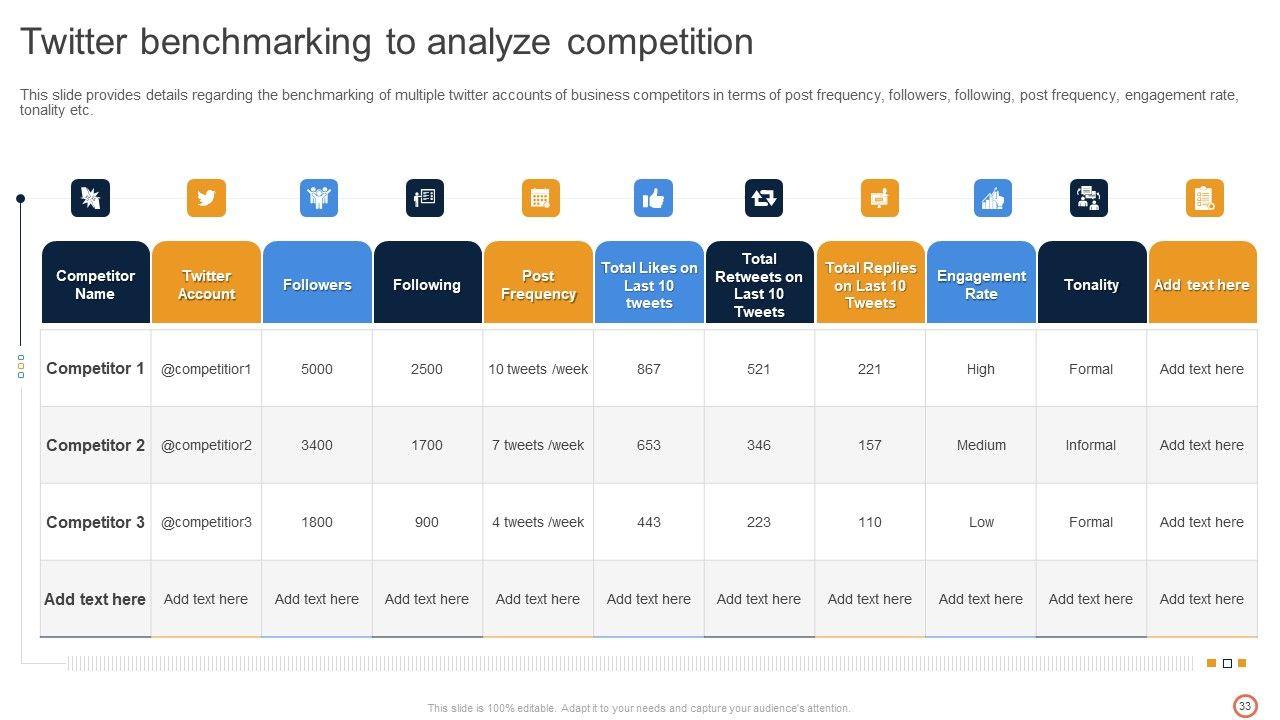 Twitter benchmarking to analyze competition

This slide provides details regarding the benchmarking of multiple twitter accounts of business competitors in terms of post frequency, followers, following, post frequency, engagement rate, tonality etc.

| Competitor Name | Twitter Account | Followers | Following | Post Frequency | Total Likes on Last 10 tweets | Total Retweets on Last 10 Tweets | Total Replies on Last 10 Tweets | Engagement Rate | Tonality | Add text here |
|---|---|---|---|---|---|---|---|---|---|---|
| Competitor 1 | @competitior1 | 5000 | 2500 | 10 tweets /week | 867 | 521 | 221 | High | Formal | Add text here |
| Competitor 2 | @competitior2 | 3400 | 1700 | 7 tweets /week | 653 | 346 | 157 | Medium | Informal | Add text here |
| Competitor 3 | @competitior3 | 1800 | 900 | 4 tweets /week | 443 | 223 | 110 | Low | Formal | Add text here |
| Add text here | Add text here | Add text here | Add text here | Add text here | Add text here | Add text here | Add text here | Add text here | Add text here | Add text here |

This slide is 100% editable. Adapt it to your needs and capture your audience's attention.

33